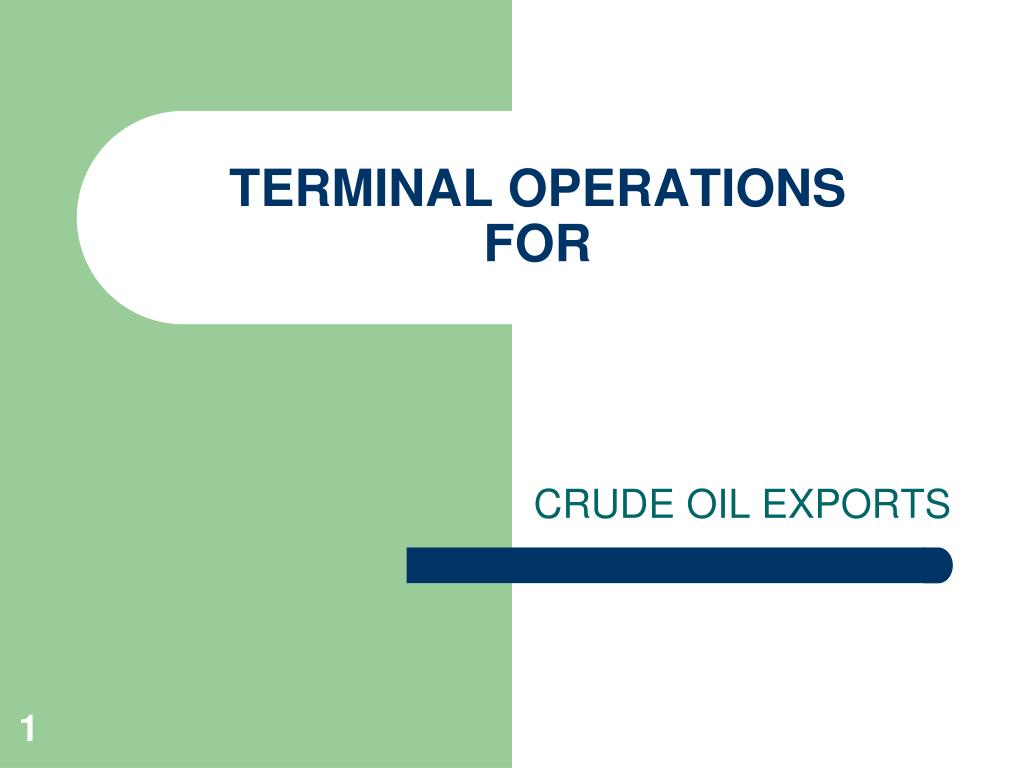 TERMINAL OPERATIONS FOR

CRUDE OIL EXPORTS

1